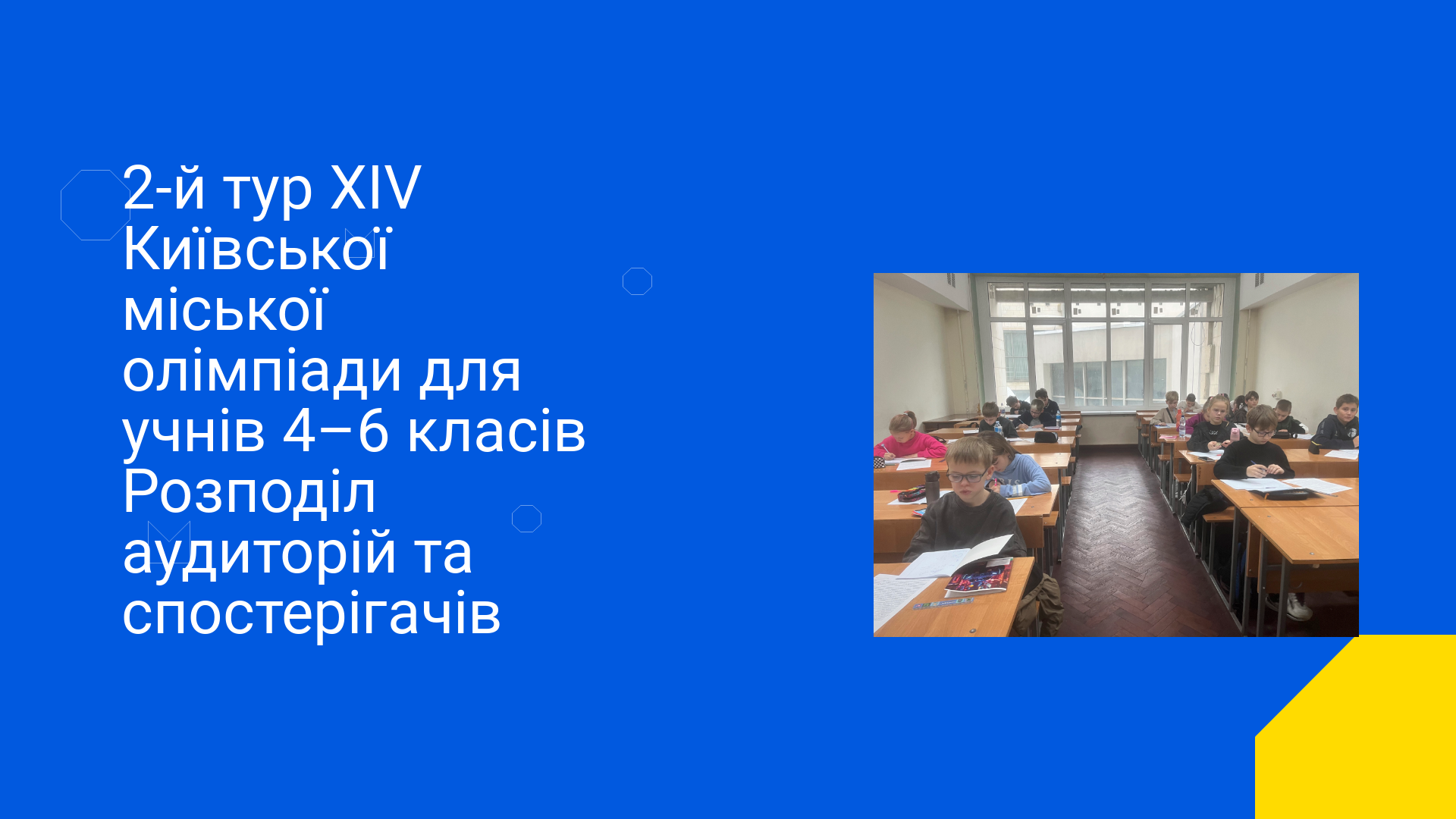 2-й тур XIV Київської міської олімпіади для учнів 4–6 класів
Розподіл аудиторій та спостерігачів